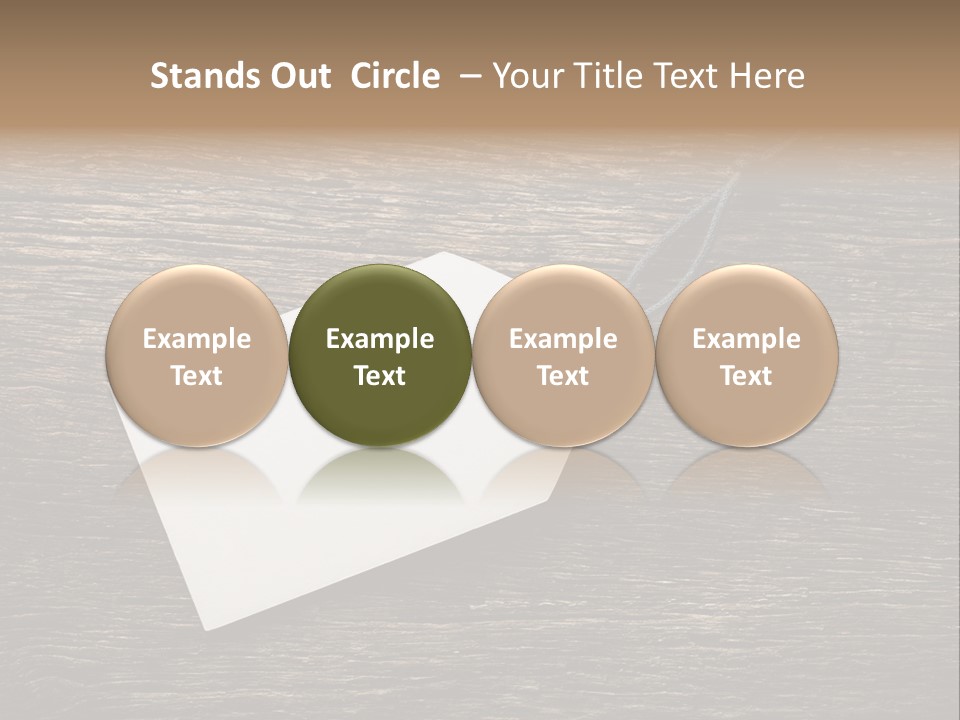 Stands Out Circle – Your Title Text Here

Example Text

Example Text

Example Text

Example Text